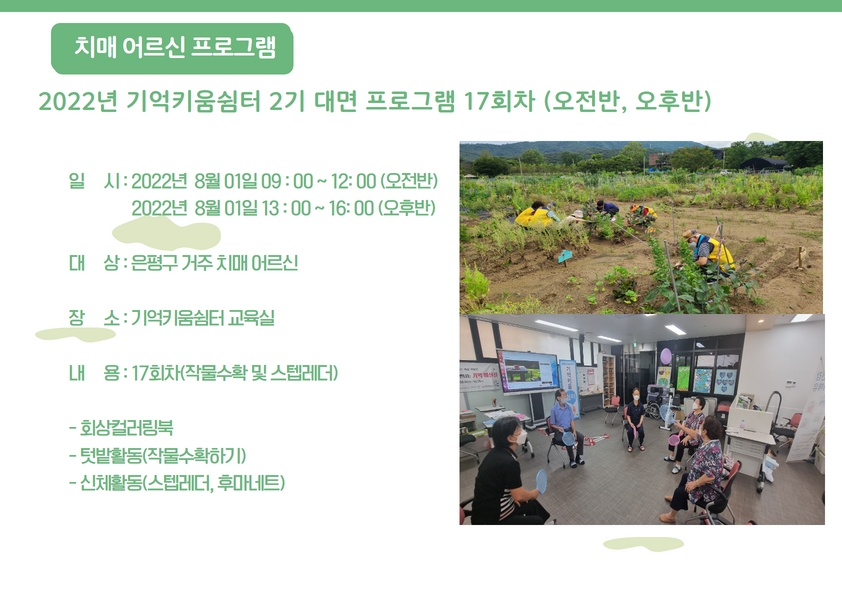 치매 어르신 프로그램

2022년 기억키움쉼터 2기 대면 프로그램 17회차 (오전반, 오후반)

일 시 : 2022년 8월 01일 09 : 00 ~ 12: 00 (오전반)
2022년 8월 01일 13 : 00 ~ 16: 00 (오후반)

대 상 : 은평구 거주 치매 어르신

장 소 : 기억키움쉼터 교육실

내 용 : 17회차(작물수확 및 스텝레더)

- 회상컬러링북
- 텃밭활동(작물수확하기)
- 신체활동(스텝레더, 후마네트)